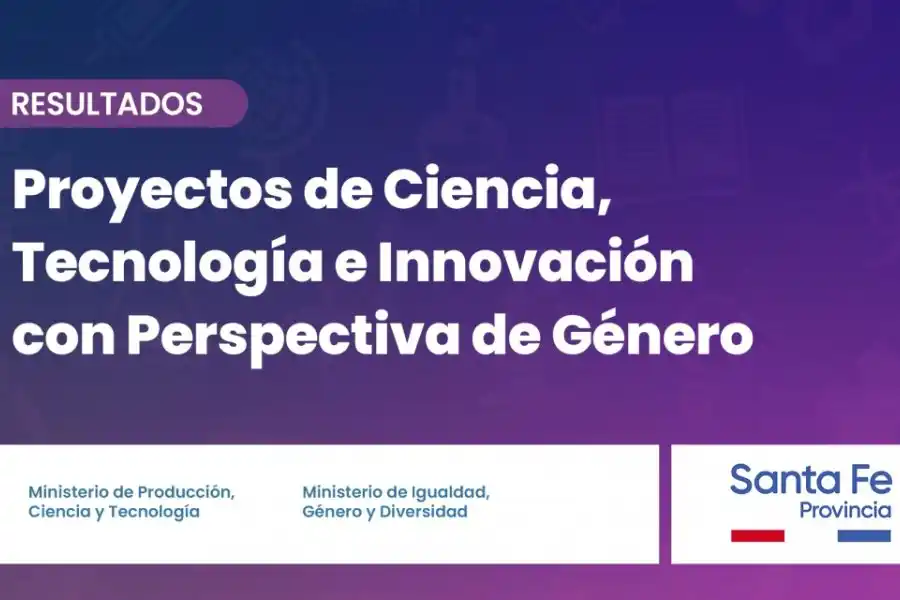 RESULTADOS

Proyectos de Ciencia, Tecnología e Innovación con Perspectiva de Género

Ministerio de Producción, Ciencia y Tecnología

Ministerio de Igualdad, Género y Diversidad

Santa Fe
Provincia